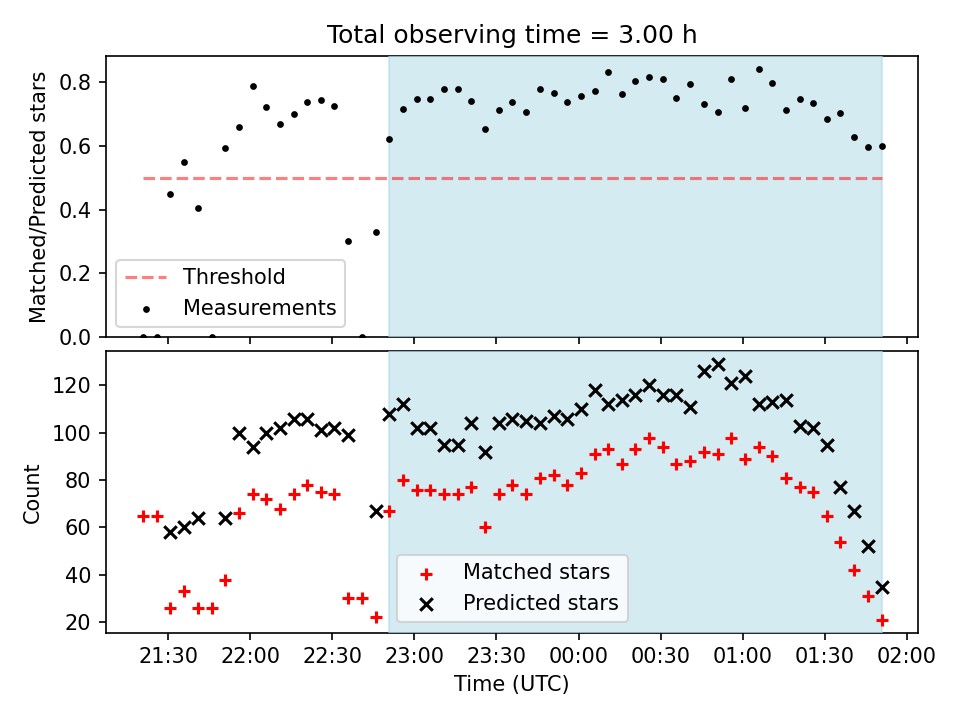 Total observing time = 3.00 h

Matched/Predicted stars

0.8
0.6
0.4
0.2
0.0

Threshold
Measurements

Count

120
100
80
60
40
20

Matched stars
Predicted stars

21:30 22:00 22:30 23:00 23:30 00:00 00:30 01:00 01:30 02:00

Time (UTC)